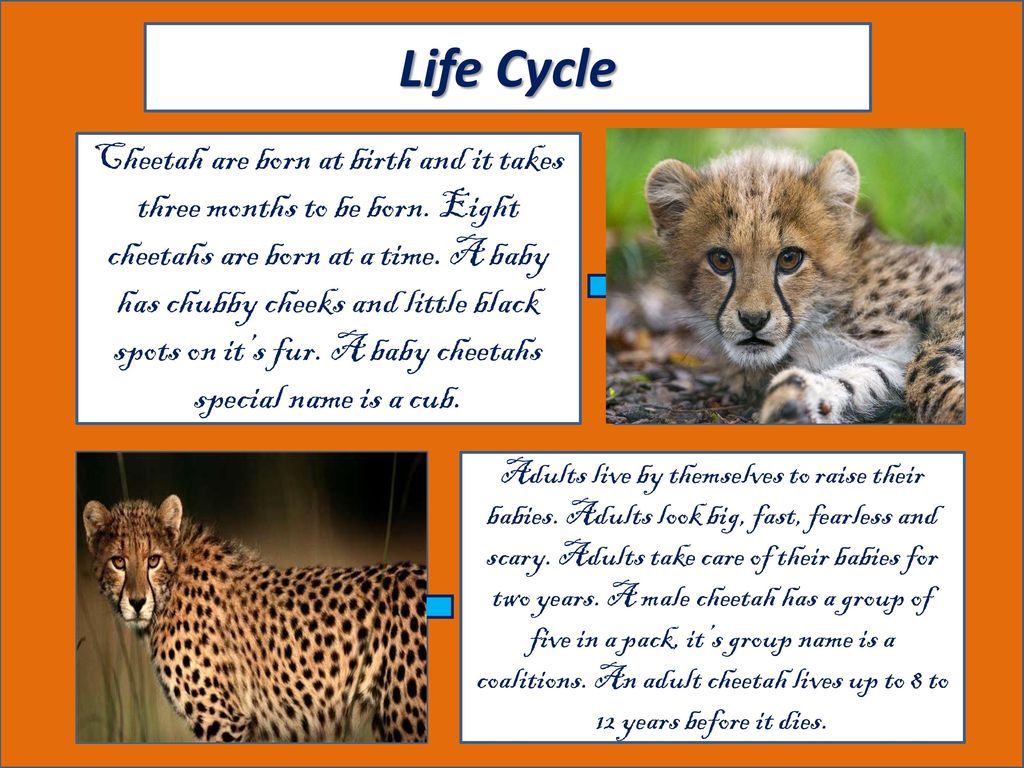 Life Cycle

Cheetah are born at birth and it takes three months to be born. Eight cheetahs are born at a time. A baby has chubby cheeks and little black spots on it's fur. A baby cheetahs special name is a cub.

Adults live by themselves to raise their babies. Adults look big, fast, fearless and scary. Adults take care of their babies for two years. A male cheetah has a group of five in a pack, it's group name is a coalitions. An adult cheetah lives up to 8 to 12 years before it dies.